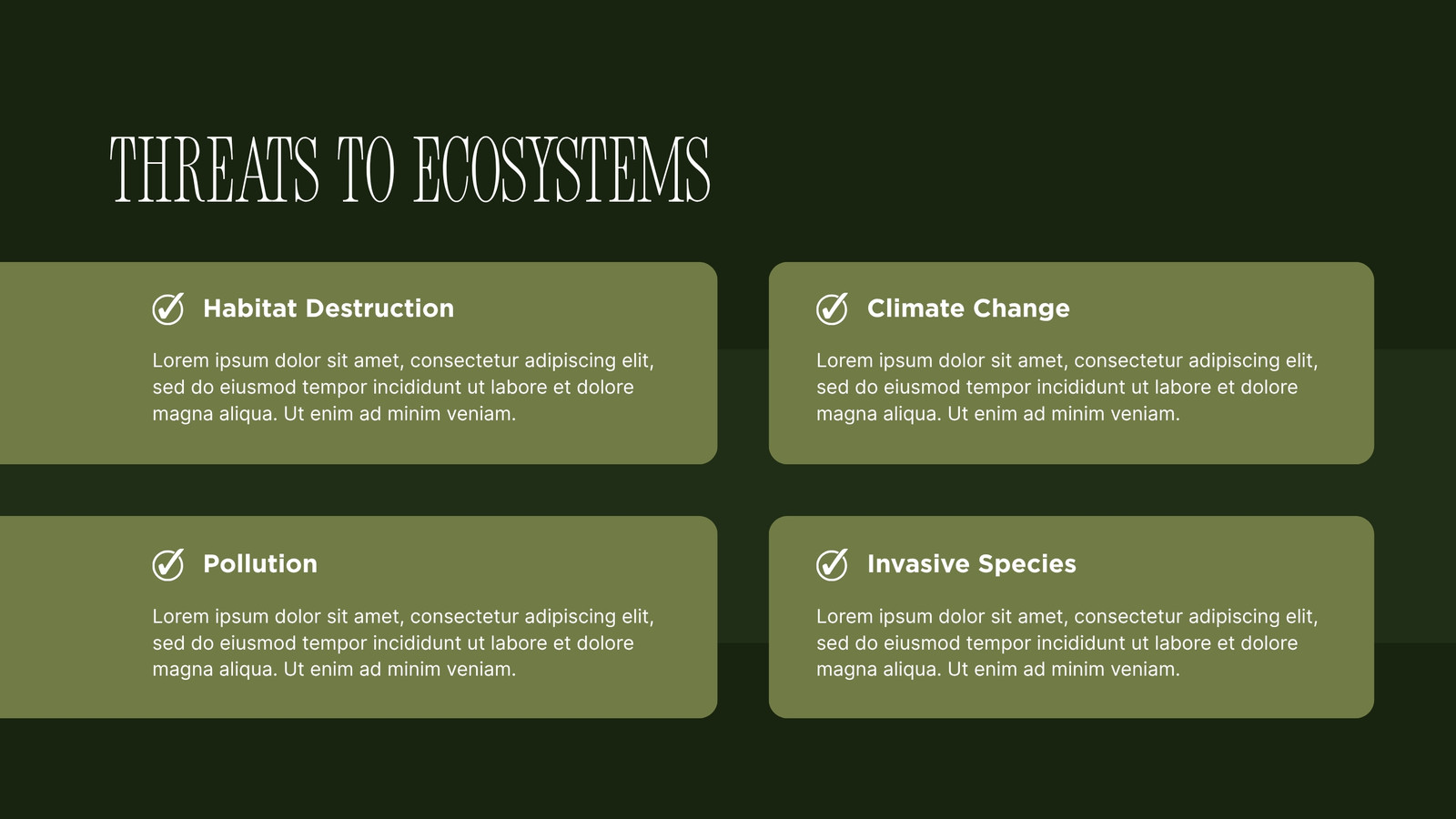 THREATS TO ECOSYSTEMS

Habitat Destruction

Lorem ipsum dolor sit amet, consectetur adipiscing elit, sed do eiusmod tempor incididunt ut labore et dolore magna aliqua. Ut enim ad minim veniam.

Climate Change

Lorem ipsum dolor sit amet, consectetur adipiscing elit, sed do eiusmod tempor incididunt ut labore et dolore magna aliqua. Ut enim ad minim veniam.

Pollution

Lorem ipsum dolor sit amet, consectetur adipiscing elit, sed do eiusmod tempor incididunt ut labore et dolore magna aliqua. Ut enim ad minim veniam.

Invasive Species

Lorem ipsum dolor sit amet, consectetur adipiscing elit, sed do eiusmod tempor incididunt ut labore et dolore magna aliqua. Ut enim ad minim veniam.